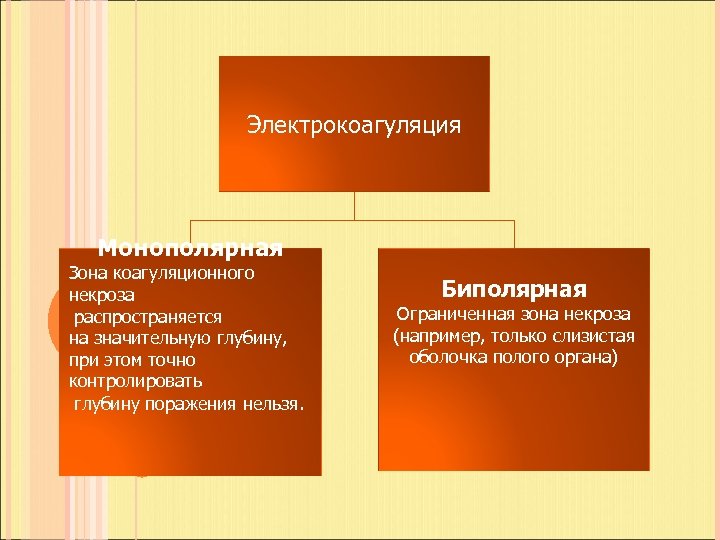 Электрокоагуляция

Монополярная
Зона коагуляционного некроза распространяется на значительную глубину, при этом точно контролировать глубину поражения нельзя.

Биполярная
Ограниченная зона некроза (например, только слизистая оболочка полого органа)